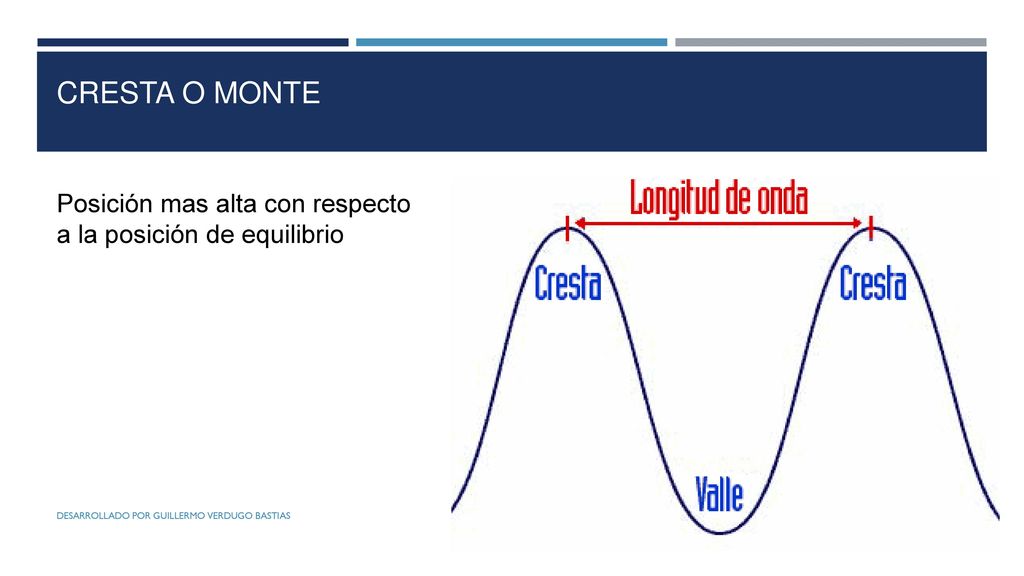 CRESTA O MONTE

Posición mas alta con respecto a la posición de equilibrio

Longitud de onda

Cresta

Cresta

Valle

DESARROLLADO POR GUILLERMO VERDUGO BASTIAS